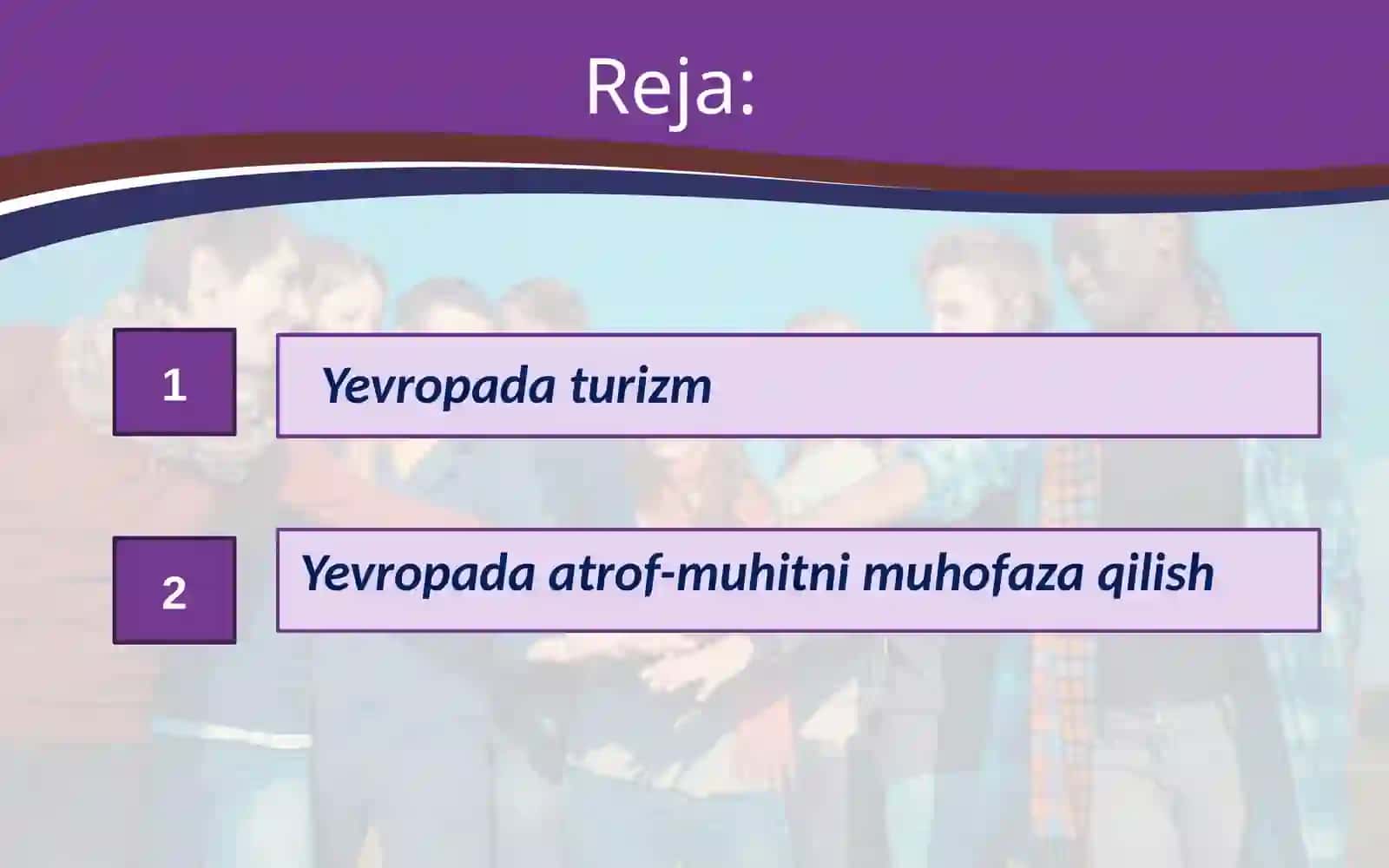 Reja:

1

Yevropada turizm

2

Yevropada atrof-muhitni muhofaza qilish